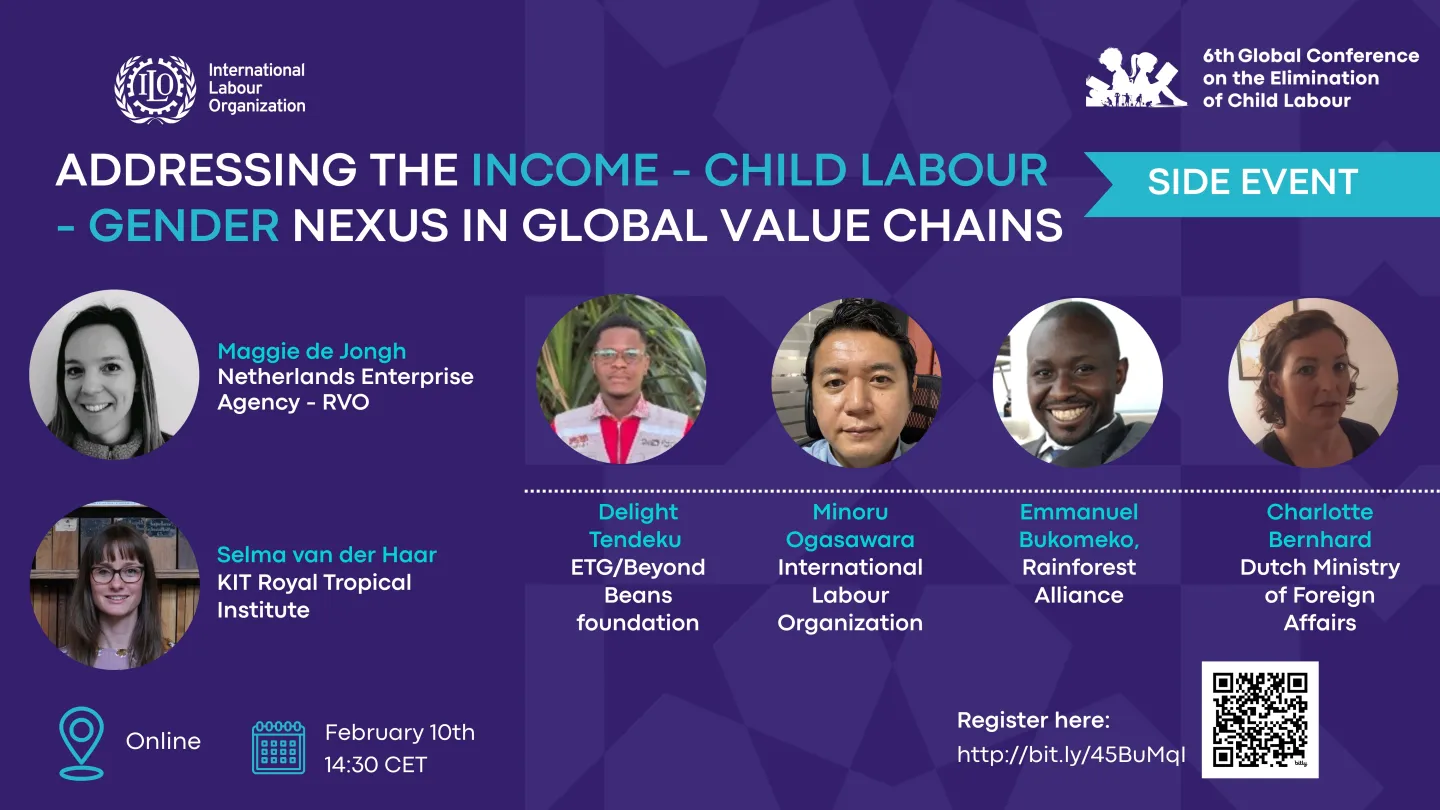 ILO International Labour Organization

6th Global Conference on the Elimination of Child Labour

ADDRESSING THE INCOME - CHILD LABOUR - GENDER NEXUS IN GLOBAL VALUE CHAINS

SIDE EVENT

Maggie de Jongh
Netherlands Enterprise Agency - RVO

Selma van der Haar
KIT Royal Tropical Institute

Delight Tendeku
ETG/Beyond Beans foundation

Minoru Ogasawara
International Labour Organization

Emmanuel Bukomeko,
Rainforest Alliance

Charlotte Bernhard
Dutch Ministry of Foreign Affairs

Online

February 10th
14:30 CET

Register here:
http://bit.ly/45BuMqI

bitly